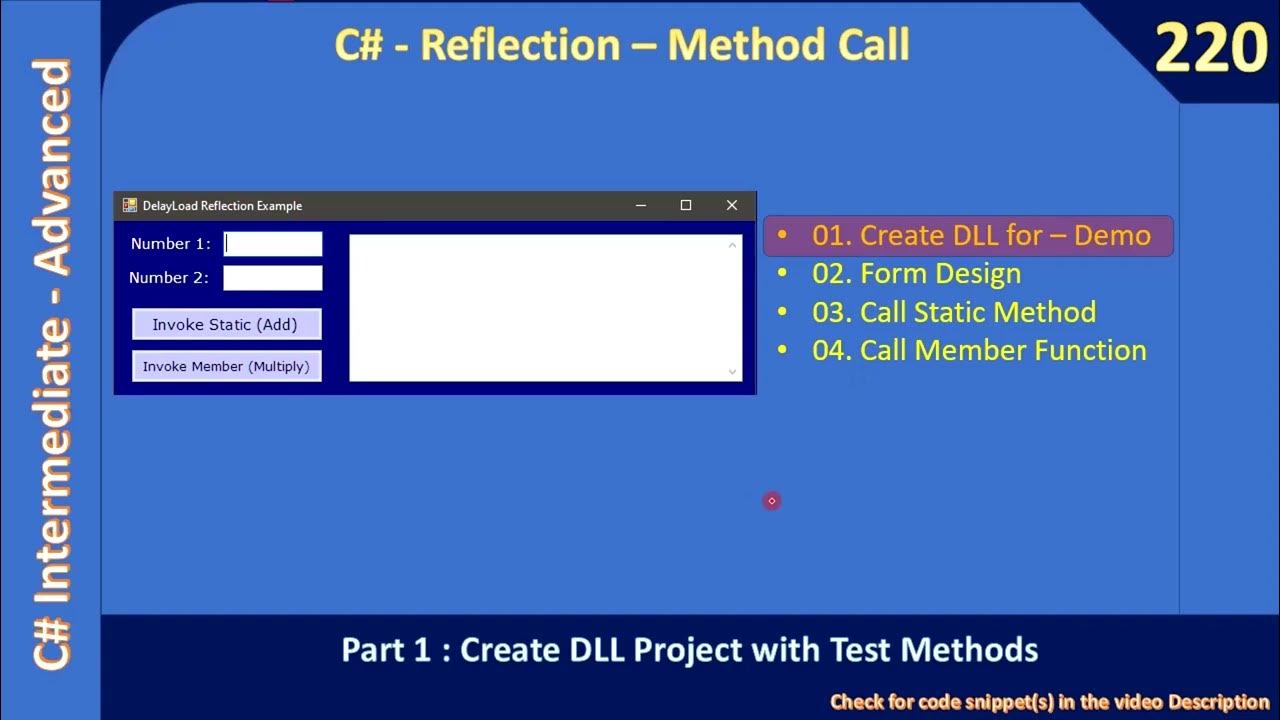 C# Intermediate - Advanced

C# - Reflection – Method Call

220

DelayLoad Reflection Example

Number 1:

Number 2:

Invoke Static (Add)

Invoke Member (Multiply)

• 01. Create DLL for – Demo
• 02. Form Design
• 03. Call Static Method
• 04. Call Member Function

Part 1 : Create DLL Project with Test Methods

Check for code snippet(s) in the video Description